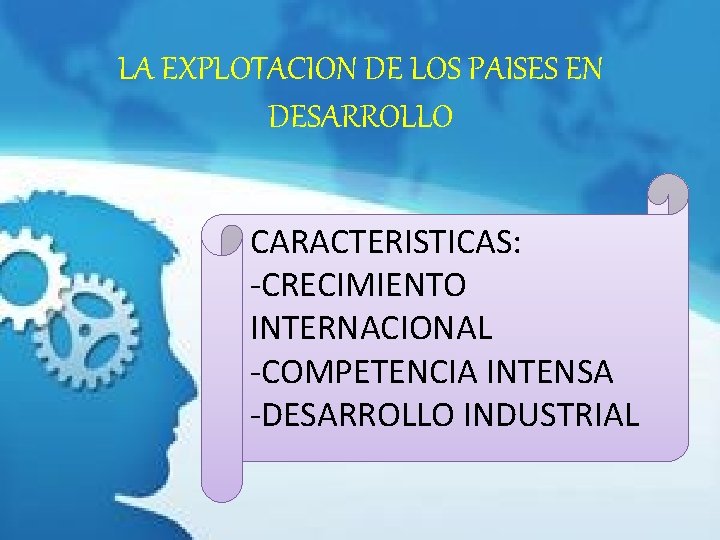 LA EXPLOTACION DE LOS PAISES EN DESARROLLO

CARACTERISTICAS:
-CRECIMIENTO INTERNACIONAL
-COMPETENCIA INTENSA
-DESARROLLO INDUSTRIAL